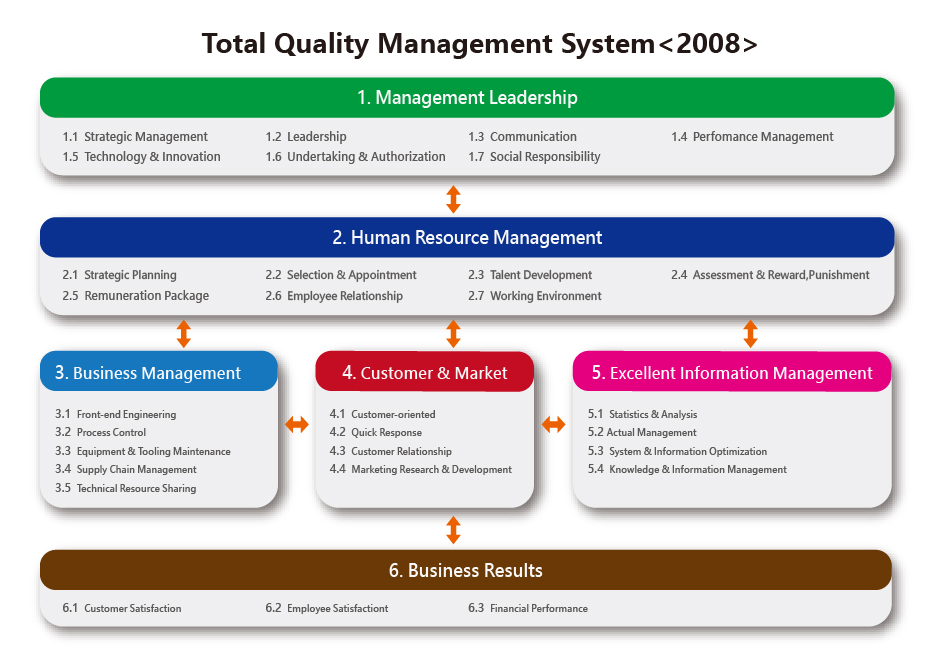 Total Quality Management System<2008>

1. Management Leadership

1.1 Strategic Management
1.2 Leadership
1.3 Communication
1.4 Perfomance Management
1.5 Technology & Innovation
1.6 Undertaking & Authorization
1.7 Social Responsibility

2. Human Resource Management

2.1 Strategic Planning
2.2 Selection & Appointment
2.3 Talent Development
2.4 Assessment & Reward,Punishment
2.5 Remuneration Package
2.6 Employee Relationship
2.7 Working Environment

3. Business Management

3.1 Front-end Engineering
3.2 Process Control
3.3 Equipment & Tooling Maintenance
3.4 Supply Chain Management
3.5 Technical Resource Sharing

4. Customer & Market

4.1 Customer-oriented
4.2 Quick Response
4.3 Customer Relationship
4.4 Marketing Research & Development

5. Excellent Information Management

5.1 Statistics & Analysis
5.2 Actual Management
5.3 System & Information Optimization
5.4 Knowledge & Information Management

6. Business Results

6.1 Customer Satisfaction
6.2 Employee Satisfactiont
6.3 Financial Performance